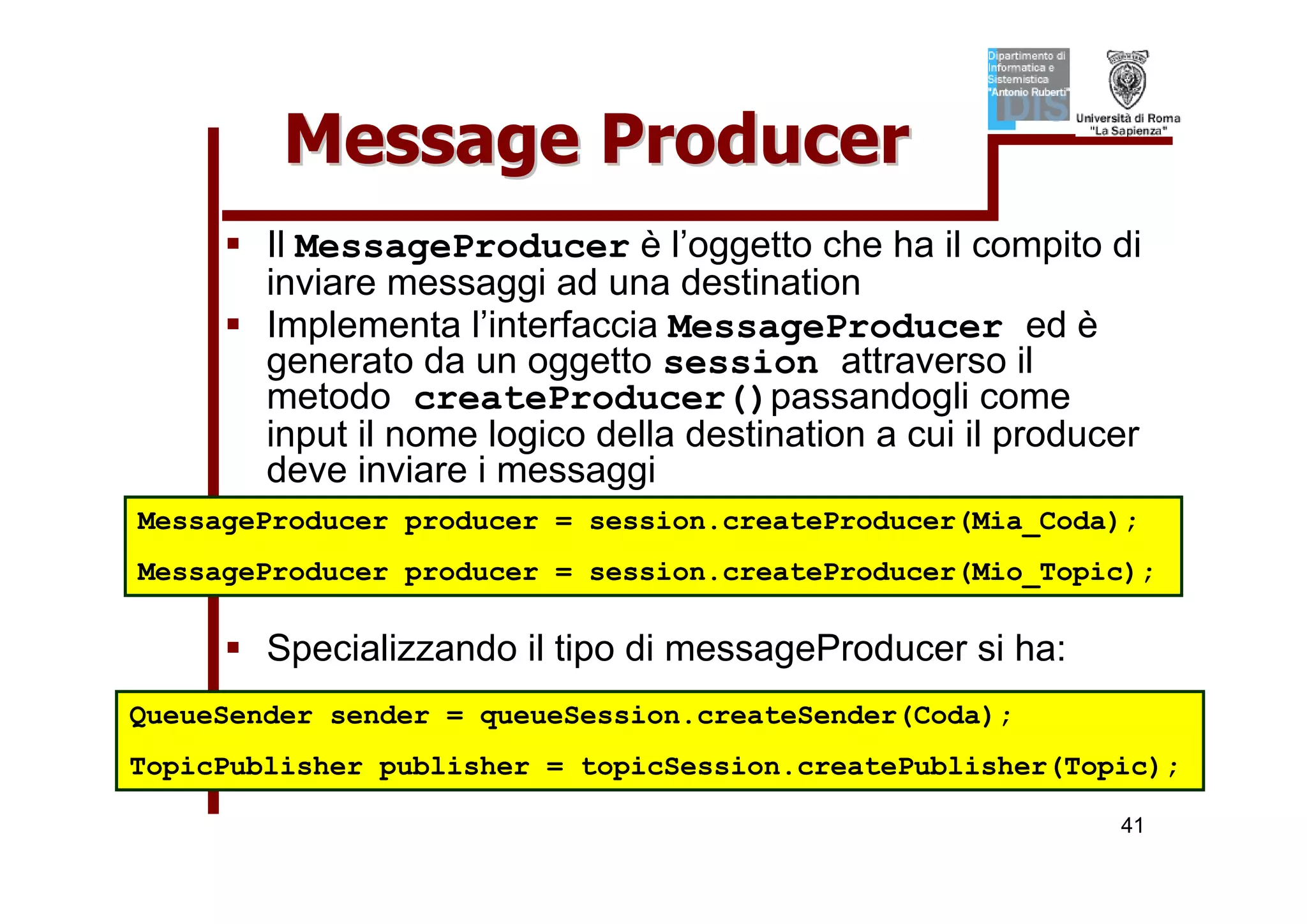 Dipartimento di Informatica e Sistemistica "Antonio Ruberti" DIS

Università di Roma "La Sapienza"

Message Producer

▪ Il MessageProducer è l'oggetto che ha il compito di inviare messaggi ad una destination

▪ Implementa l'interfaccia MessageProducer ed è generato da un oggetto session attraverso il metodo createProducer() passandogli come input il nome logico della destination a cui il producer deve inviare i messaggi

MessageProducer producer = session.createProducer(Mia_Coda);

MessageProducer producer = session.createProducer(Mio_Topic);

▪ Specializzando il tipo di messageProducer si ha:

QueueSender sender = queueSession.createSender(Coda);

TopicPublisher publisher = topicSession.createPublisher(Topic);

41